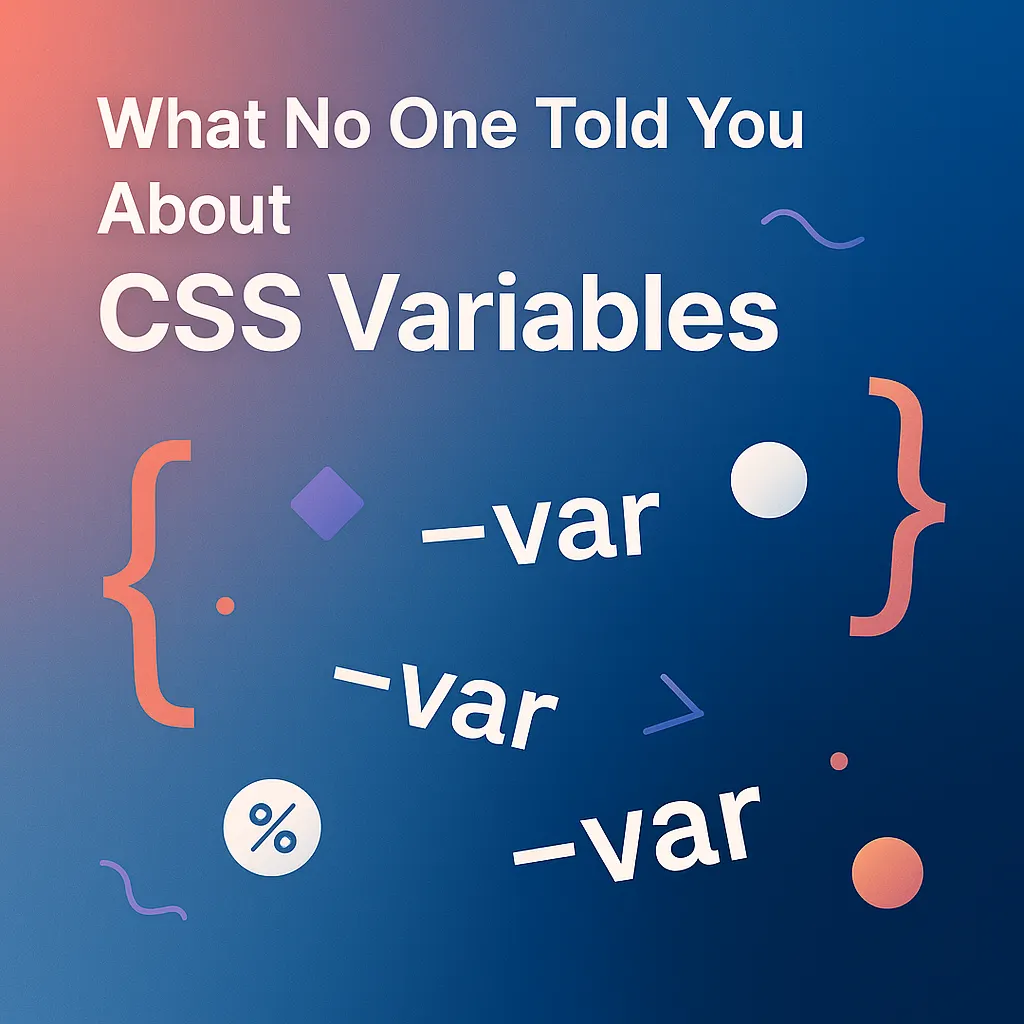 What No One Told You About
CSS Variables

{ –var }

–var

%

–var